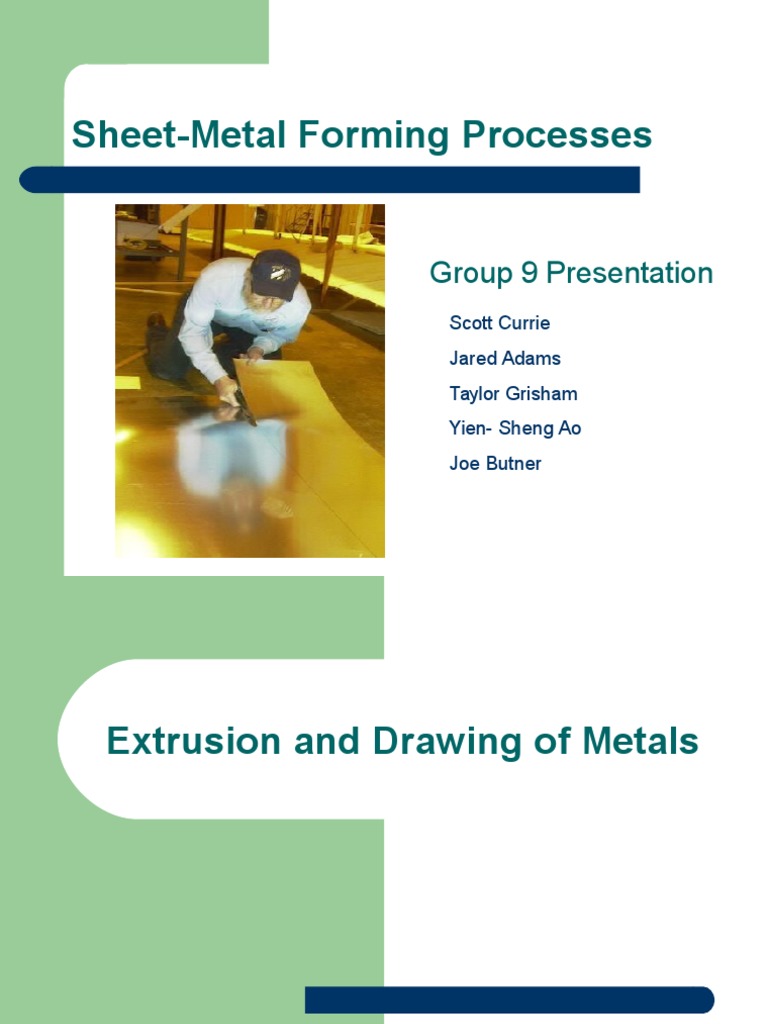 Sheet-Metal Forming Processes

Group 9 Presentation

Scott Currie

Jared Adams

Taylor Grisham

Yien- Sheng Ao

Joe Butner

Extrusion and Drawing of Metals